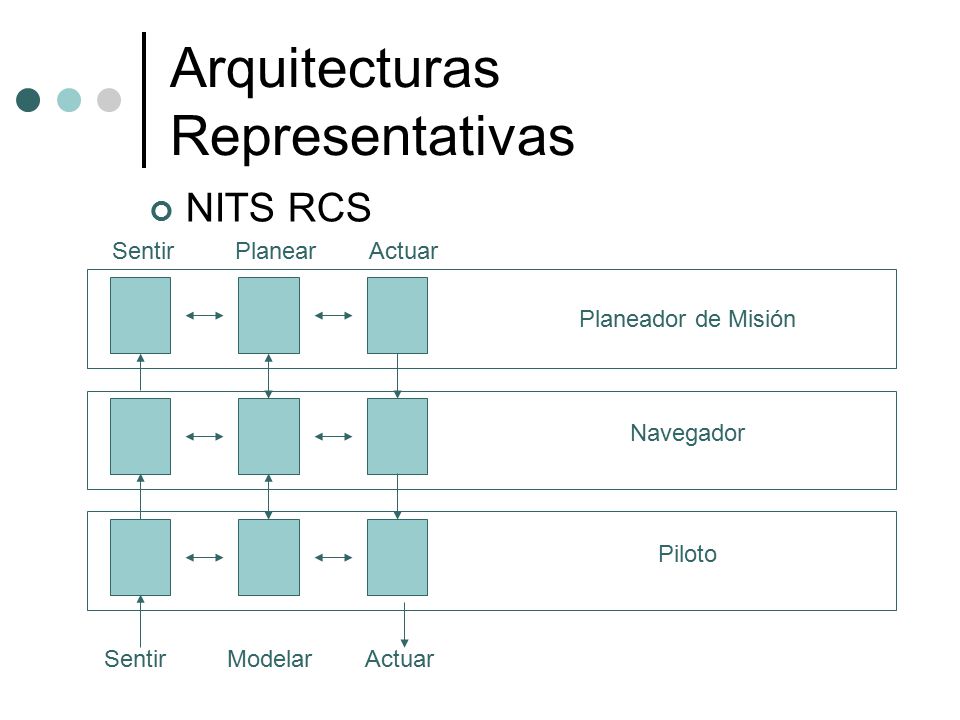 Arquitecturas Representativas

NITS RCS

Sentir Planear Actuar

Planeador de Misión

Navegador

Piloto

Sentir Modelar Actuar